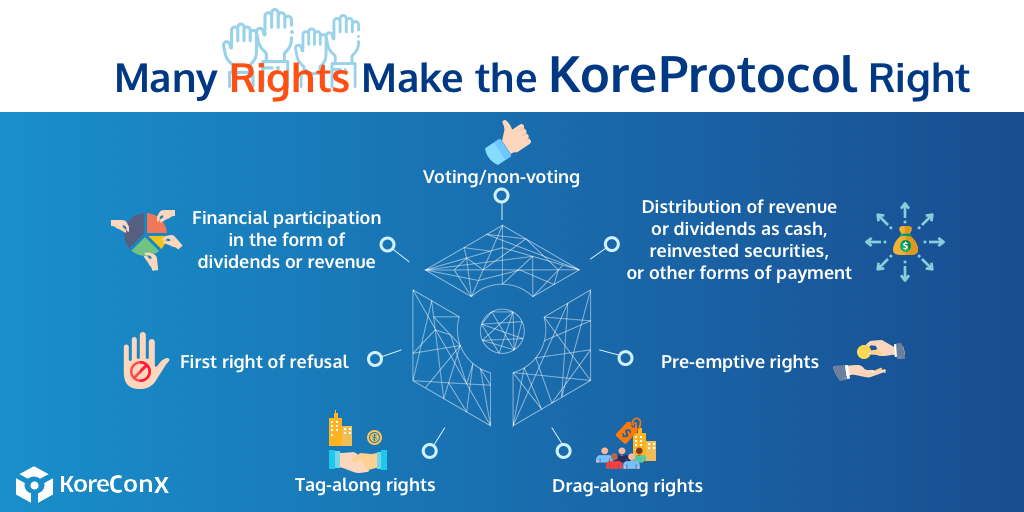 Many Rights Make the KoreProtocol Right

Voting/non-voting

Financial participation in the form of dividends or revenue

Distribution of revenue or dividends as cash, reinvested securities, or other forms of payment

First right of refusal

Pre-emptive rights

Tag-along rights

Drag-along rights

KoreConX